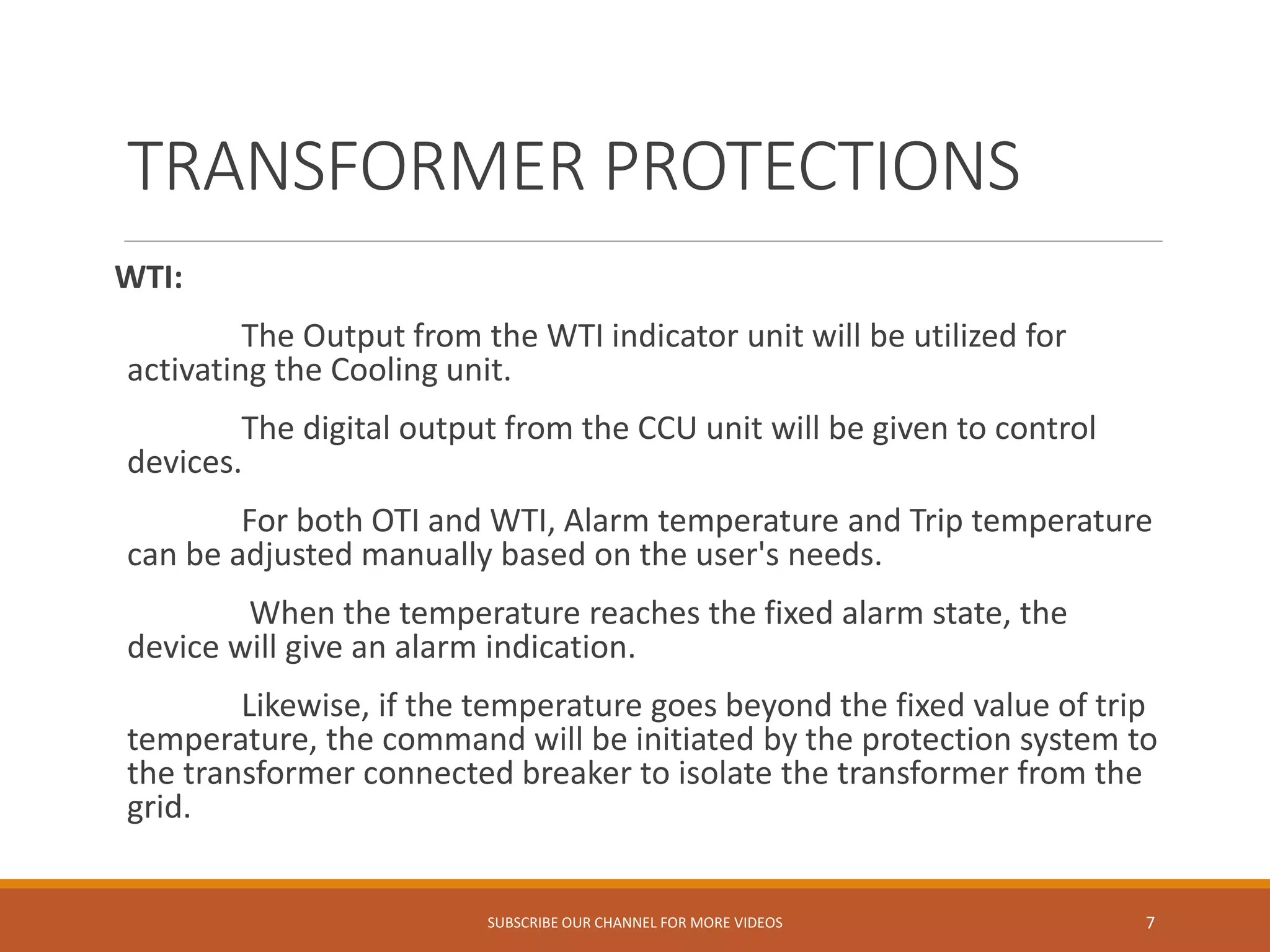 TRANSFORMER PROTECTIONS

WTI:

The Output from the WTI indicator unit will be utilized for activating the Cooling unit.

The digital output from the CCU unit will be given to control devices.

For both OTI and WTI, Alarm temperature and Trip temperature can be adjusted manually based on the user's needs.

When the temperature reaches the fixed alarm state, the device will give an alarm indication.

Likewise, if the temperature goes beyond the fixed value of trip temperature, the command will be initiated by the protection system to the transformer connected breaker to isolate the transformer from the grid.

SUBSCRIBE OUR CHANNEL FOR MORE VIDEOS

7